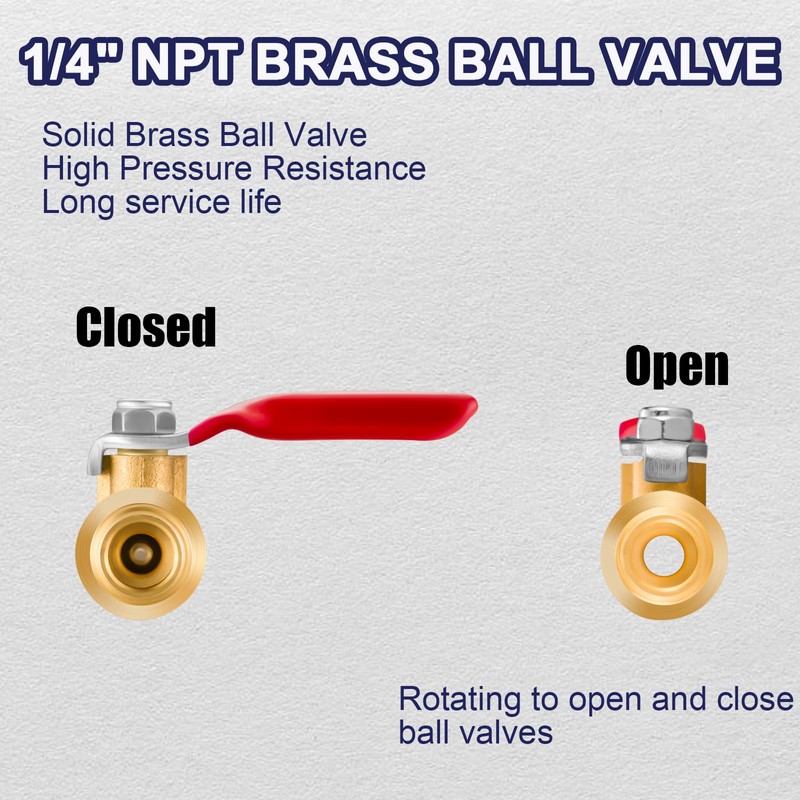 1/4" NPT BRASS BALL VALVE

Solid Brass Ball Valve
High Pressure Resistance
Long service life

Closed

Open

Rotating to open and close ball valves